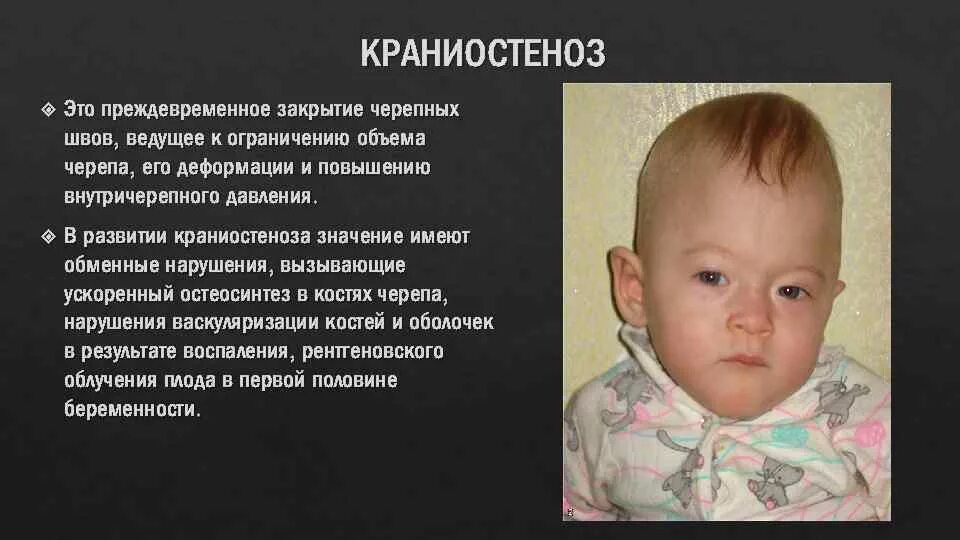 КРАНИОСТЕНОЗ

❖ Это преждевременное закрытие черепных швов, ведущее к ограничению объема черепа, его деформации и повышению внутричерепного давления.

❖ В развитии краниостеноза значение имеют обменные нарушения, вызывающие ускоренный остеосинтез в костях черепа, нарушения васкуляризации костей и оболочек в результате воспаления, рентгеновского облучения плода в первой половине беременности.